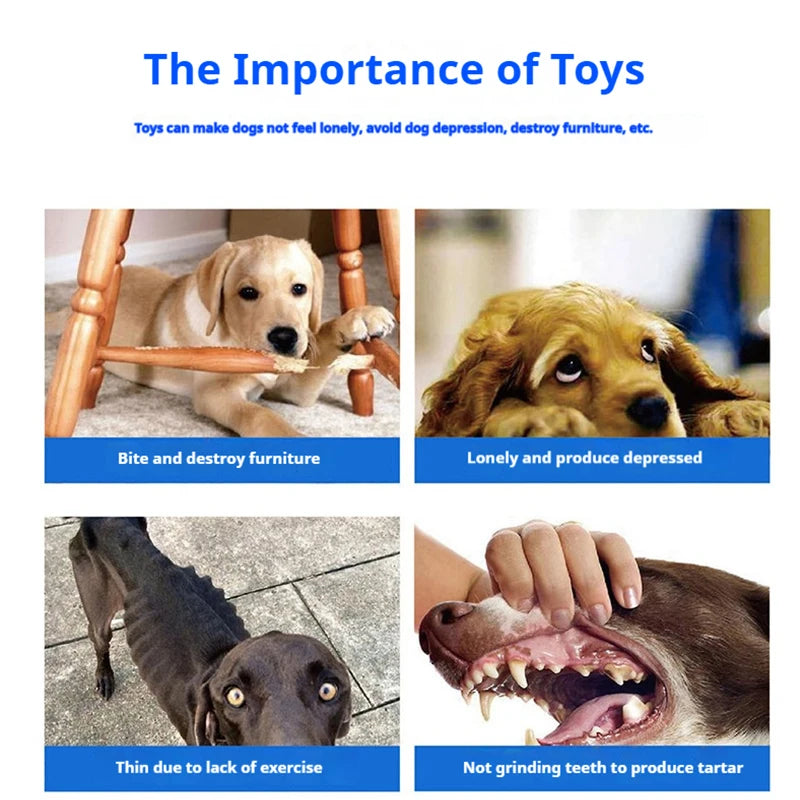 The Importance of Toys

Toys can make dogs not feel lonely, avoid dog depression, destroy furniture, etc.

Bite and destroy furniture

Lonely and produce depressed

Thin due to lack of exercise

Not grinding teeth to produce tartar